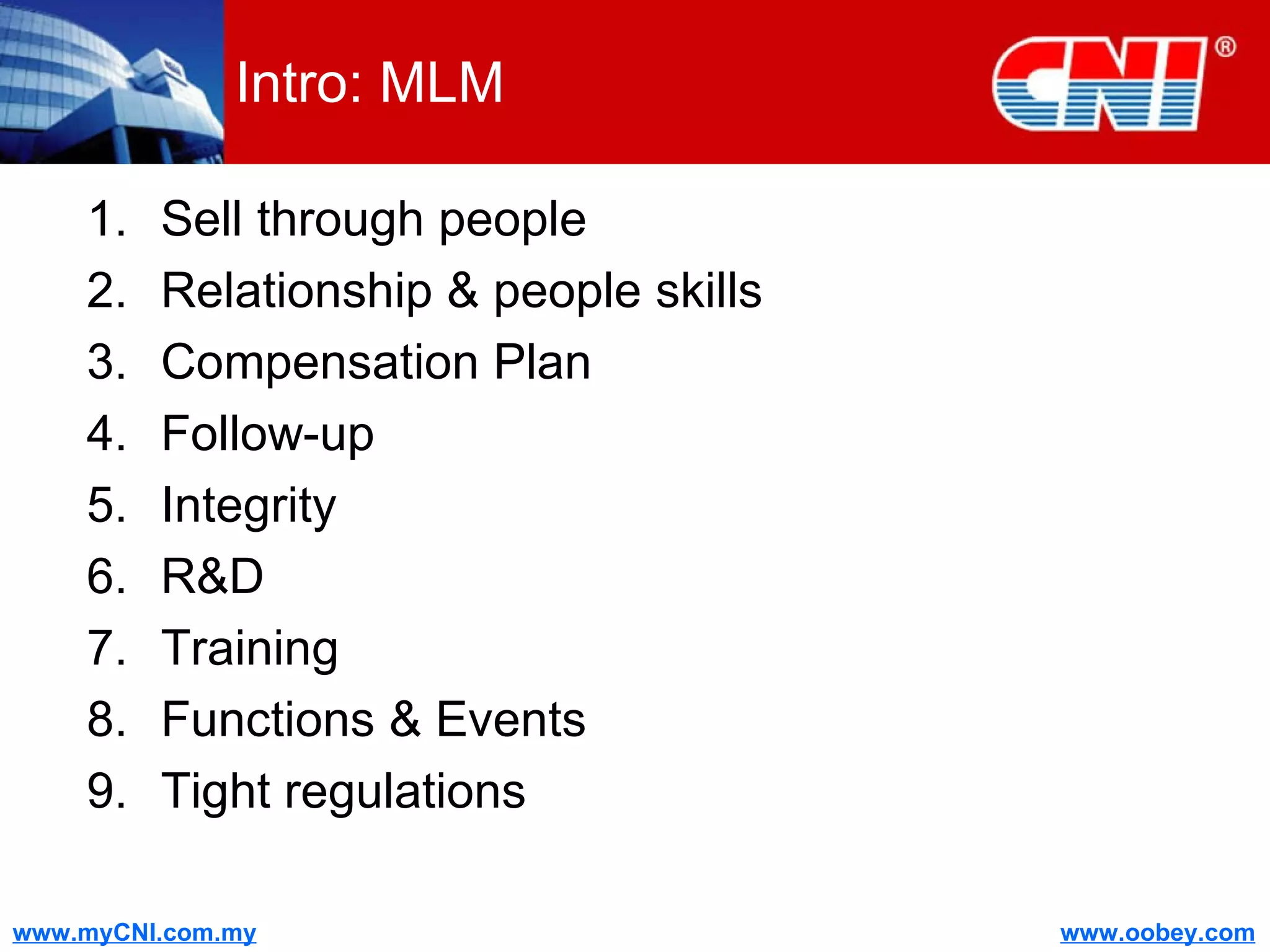 Intro: MLM

CNI®

1. Sell through people
2. Relationship & people skills
3. Compensation Plan
4. Follow-up
5. Integrity
6. R&D
7. Training
8. Functions & Events
9. Tight regulations

www.myCNI.com.my

www.oobey.com